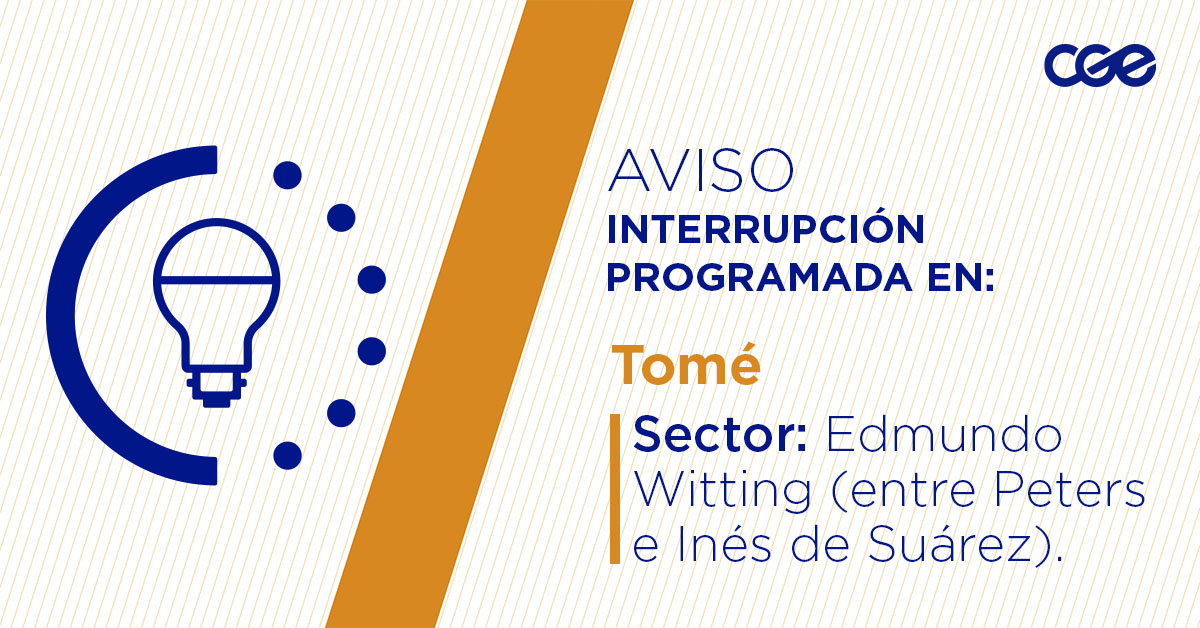 cge

AVISO
INTERRUPCIÓN PROGRAMADA EN:

Tomé

Sector: Edmundo Witting (entre Peters e Inés de Suárez).